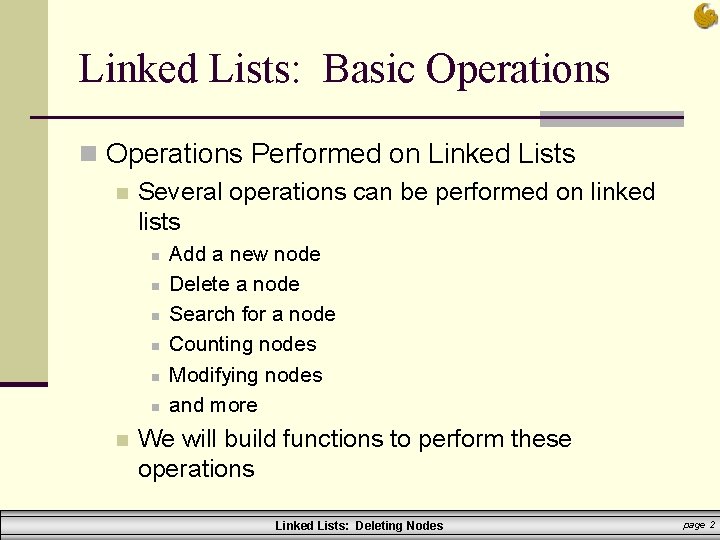 Linked Lists: Basic Operations

Operations Performed on Linked Lists

Several operations can be performed on linked lists

Add a new node

Delete a node

Search for a node

Counting nodes

Modifying nodes

and more

We will build functions to perform these operations

Linked Lists: Deleting Nodes

page 2